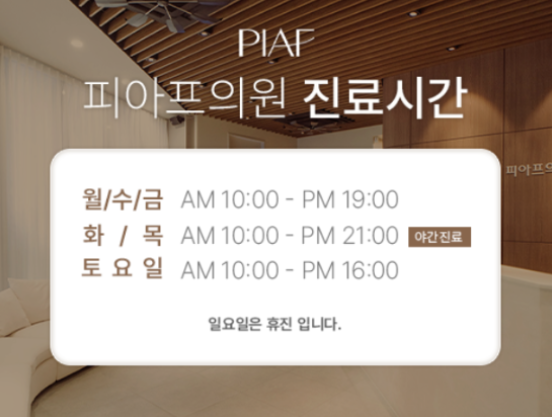 PIAF

피아프의원 진료시간

피아프의

월/수/금 AM 10:00 - PM 19:00
화 / 목 AM 10:00 - PM 21:00 야간진료
토 요 일 AM 10:00 - PM 16:00

일요일은 휴진 입니다.